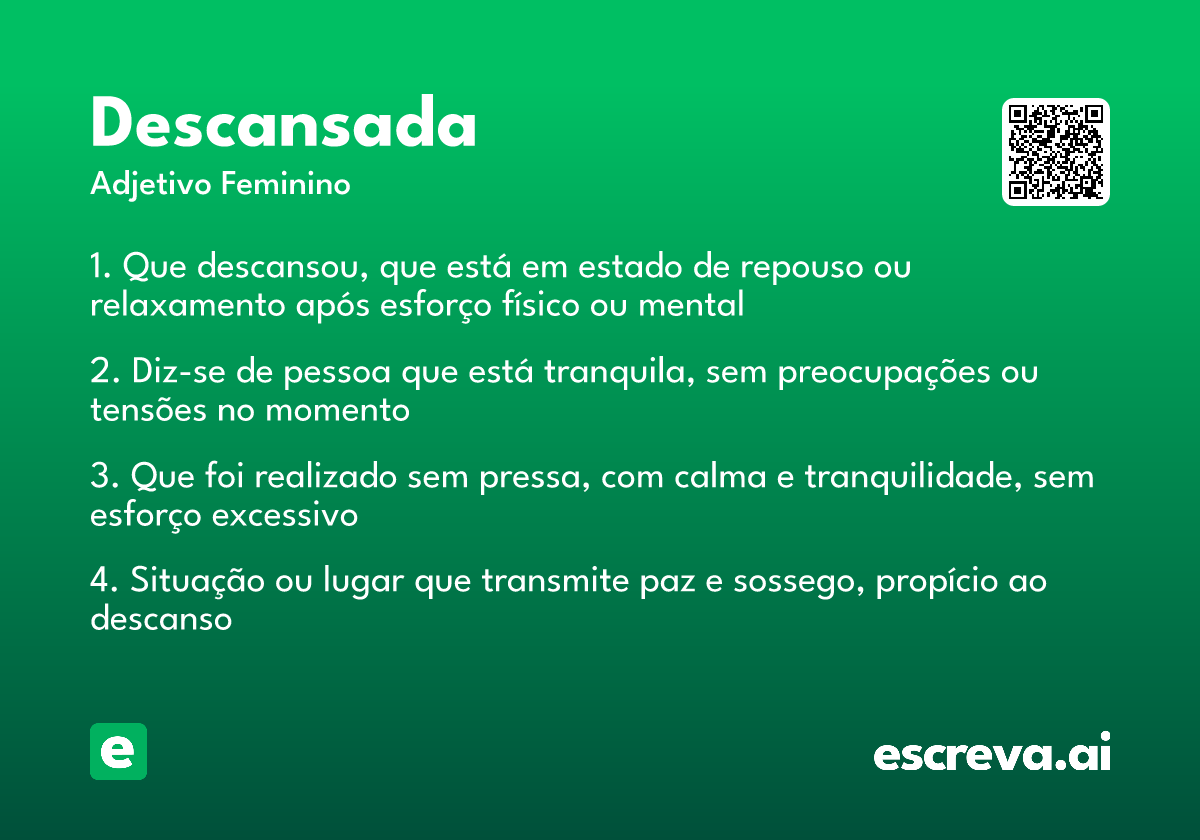 Descansada
Adjetivo Feminino

1. Que descansou, que está em estado de repouso ou relaxamento após esforço físico ou mental

2. Diz-se de pessoa que está tranquila, sem preocupações ou tensões no momento

3. Que foi realizado sem pressa, com calma e tranquilidade, sem esforço excessivo

4. Situação ou lugar que transmite paz e sossego, propício ao descanso

e

escreva.ai